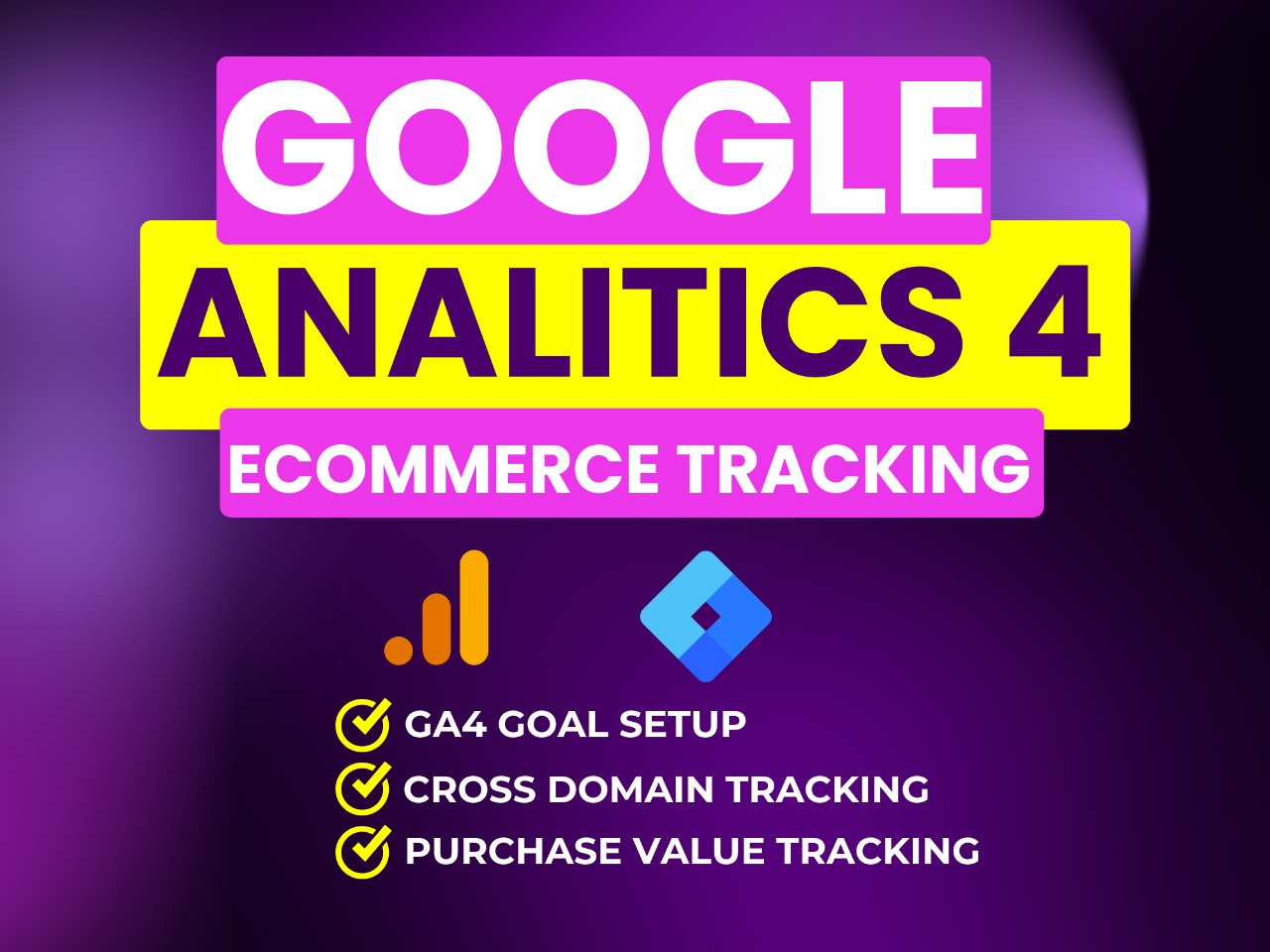 GOOGLE
ANALITICS 4
ECOMMERCE TRACKING

GA4 GOAL SETUP
CROSS DOMAIN TRACKING
PURCHASE VALUE TRACKING